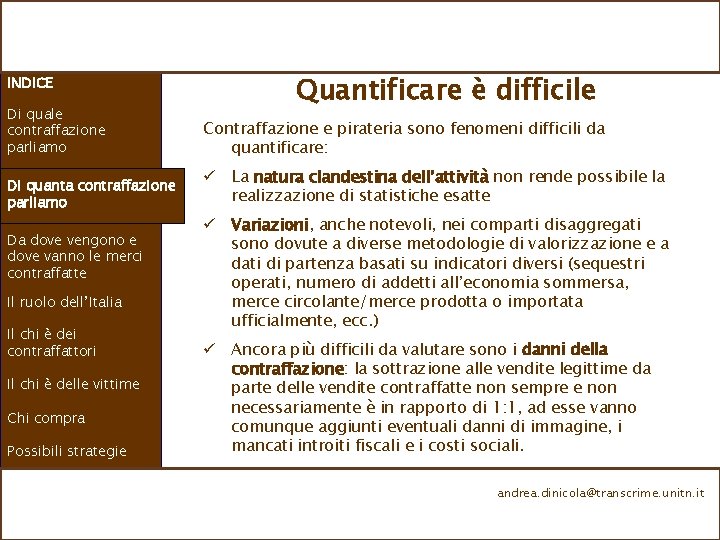 INDICE

Di quale contraffazione parliamo

Di quanta contraffazione parliamo

Da dove vengono e dove vanno le merci contraffatte

Il ruolo dell'Italia

Il chi è dei contraffattori

Il chi è delle vittime

Chi compra

Possibili strategie

Quantificare è difficile

Contraffazione e pirateria sono fenomeni difficili da quantificare:

✓ La natura clandestina dell'attività non rende possibile la realizzazione di statistiche esatte

✓ Variazioni, anche notevoli, nei comparti disaggregati sono dovute a diverse metodologie di valorizzazione e a dati di partenza basati su indicatori diversi (sequestri operati, numero di addetti all'economia sommersa, merce circolante/merce prodotta o importata ufficialmente, ecc.)

✓ Ancora più difficili da valutare sono i danni della contraffazione: la sottrazione alle vendite legittime da parte delle vendite contraffatte non sempre e non necessariamente è in rapporto di 1:1, ad esse vanno comunque aggiunti eventuali danni di immagine, i mancati introiti fiscali e i costi sociali.

andrea.dinicola@transcrime.unitn.it